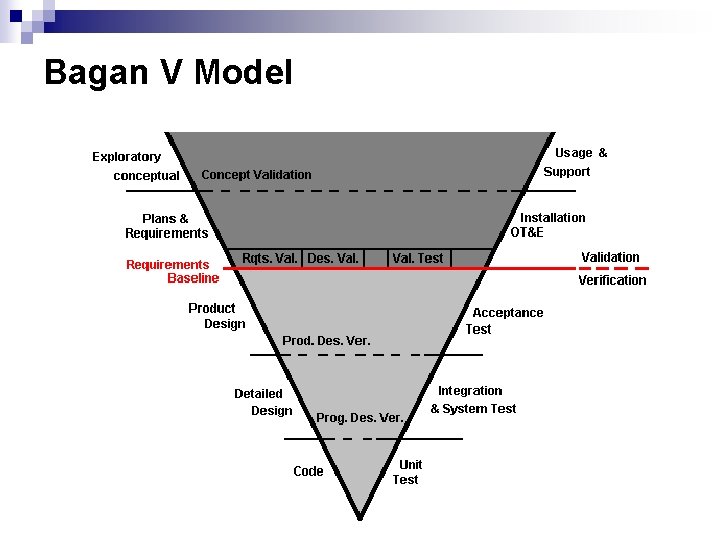 Bagan V Model

Exploratory conceptual

Concept Validation

Usage & Support

Plans & Requirements

Installation OT&E

Rqts. Val.

Des. Val.

Val. Test

Requirements Baseline

Validation

Verification

Product Design

Acceptance Test

Prod. Des. Ver.

Detailed Design

Integration & System Test

Prog. Des. Ver.

Code

Unit Test